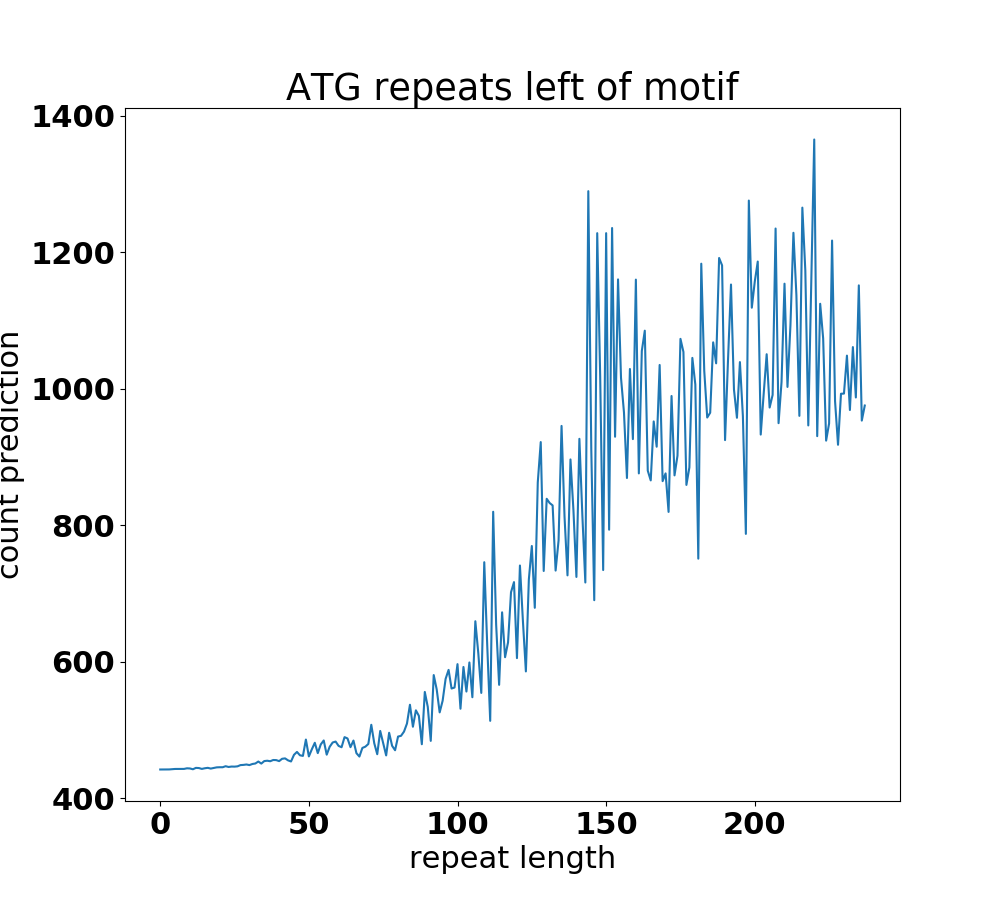 ATG repeats left of motif

count prediction

1400
1200
1000
800
600
400

0
50
100
150
200

repeat length